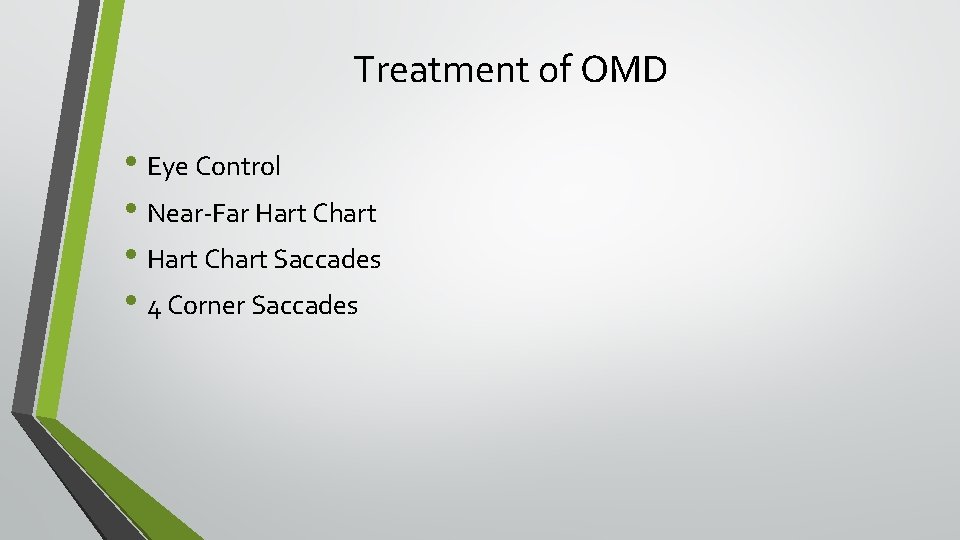 Treatment of OMD

• Eye Control
• Near-Far Hart Chart
• Hart Chart Saccades
• 4 Corner Saccades